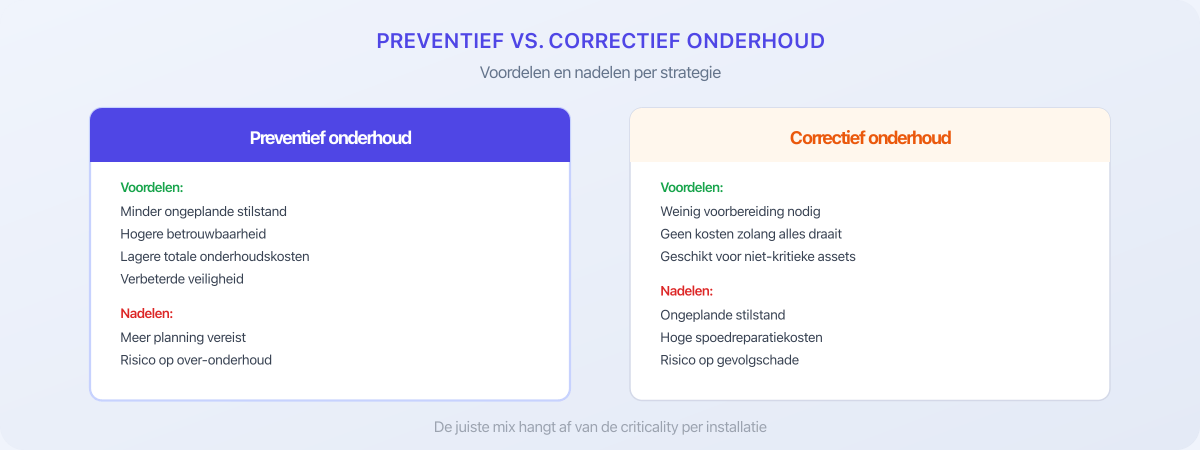 PREVENTIEF VS. CORRECTIEF ONDERHOUD

Voordelen en nadelen per strategie

Preventief onderhoud

Voordelen:
Minder ongeplande stilstand
Hogere betrouwbaarheid
Lagere totale onderhoudskosten
Verbeterde veiligheid

Nadelen:
Meer planning vereist
Risico op over-onderhoud

Correctief onderhoud

Voordelen:
Weinig voorbereiding nodig
Geen kosten zolang alles draait
Geschikt voor niet-kritieke assets

Nadelen:
Ongeplande stilstand
Hoge spoedreparatiekosten
Risico op gevolgschade

De juiste mix hangt af van de criticality per installatie